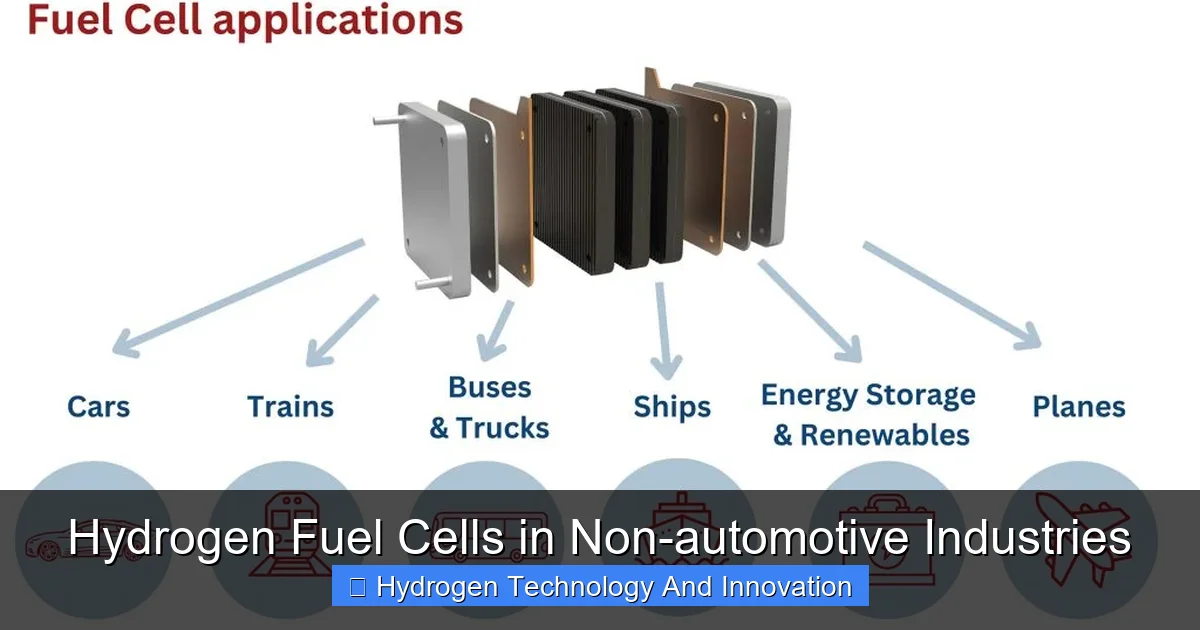 Fuel Cell applications

Cars

Trains

Buses & Trucks

Ships

Energy Storage & Renewables

Planes

Hydrogen Fuel Cells in Non-automotive Industries

Hydrogen Technology And Innovation